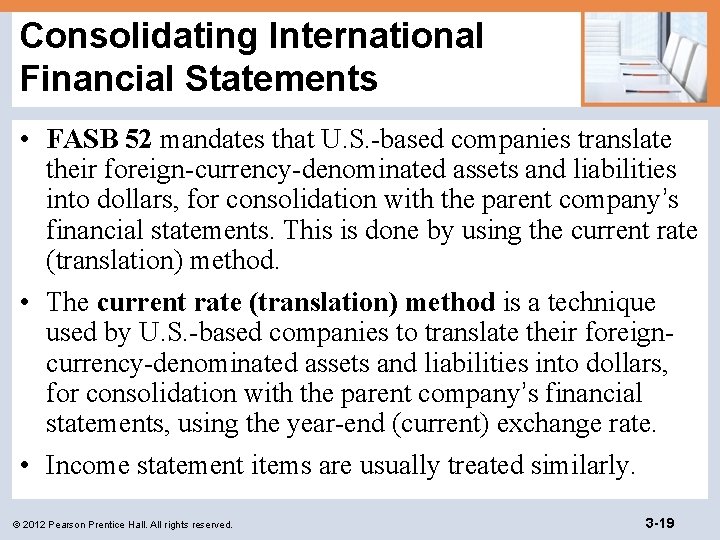 Consolidating International Financial Statements

• FASB 52 mandates that U.S.-based companies translate their foreign-currency-denominated assets and liabilities into dollars, for consolidation with the parent company's financial statements. This is done by using the current rate (translation) method.

• The current rate (translation) method is a technique used by U.S.-based companies to translate their foreign-currency-denominated assets and liabilities into dollars, for consolidation with the parent company's financial statements, using the year-end (current) exchange rate.

• Income statement items are usually treated similarly.

© 2012 Pearson Prentice Hall. All rights reserved.

3-19